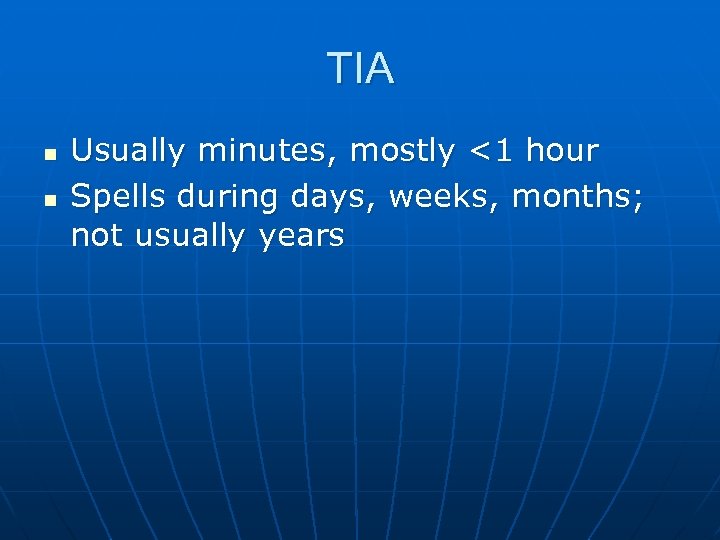 TIA

- Usually minutes, mostly <1 hour
- Spells during days, weeks, months; not usually years